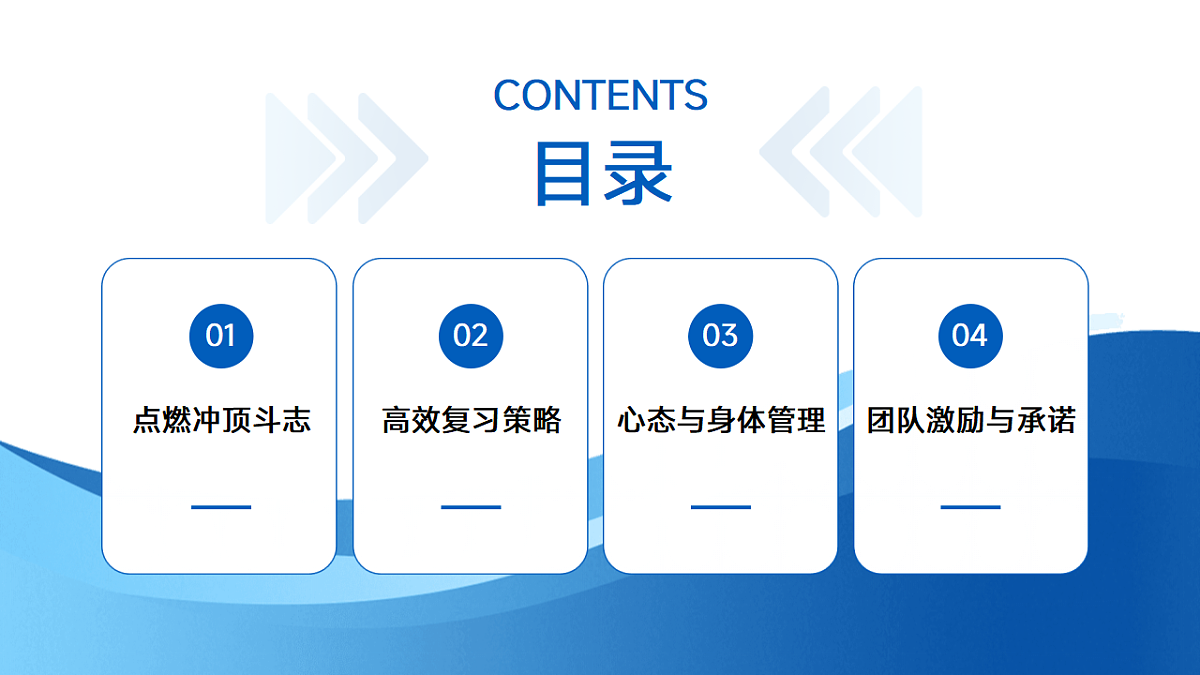 CONTENTS
目录

01
点燃冲顶斗志

02
高效复习策略

03
心态与身体管理

04
团队激励与承诺